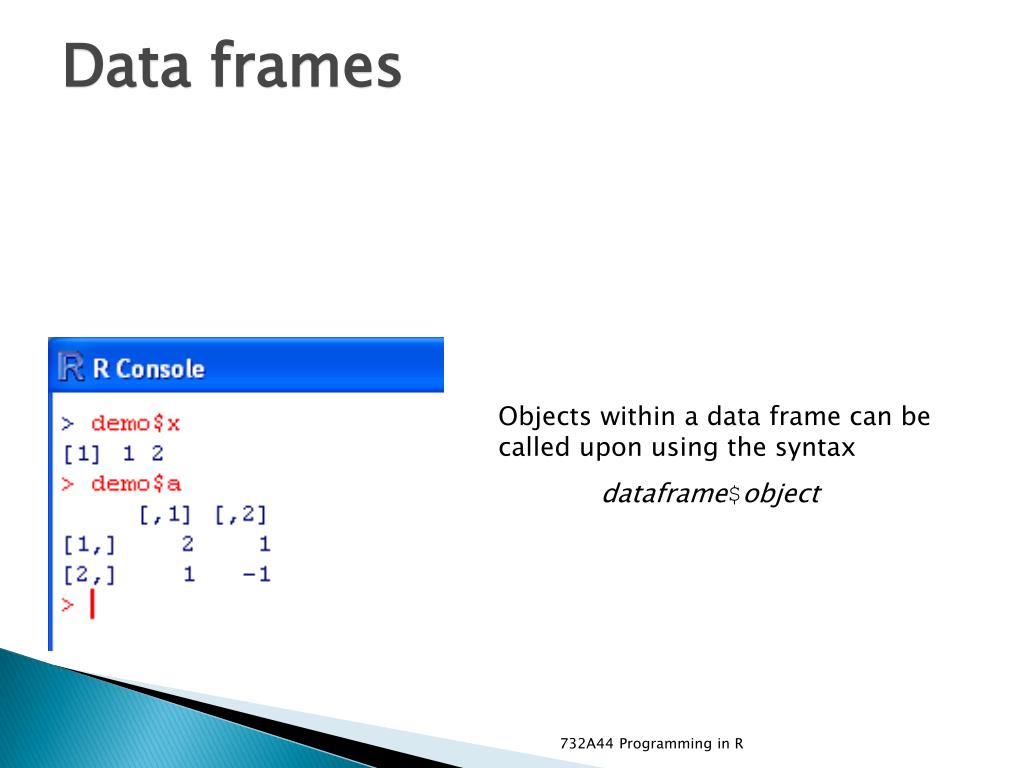 Data frames

R Console

> demo$x
[1] 1 2
> demo$a
     [,1] [,2]
[1,]    2    1
[2,]    1   -1
>

Objects within a data frame can be called upon using the syntax

dataframe$object

732A44 Programming in R